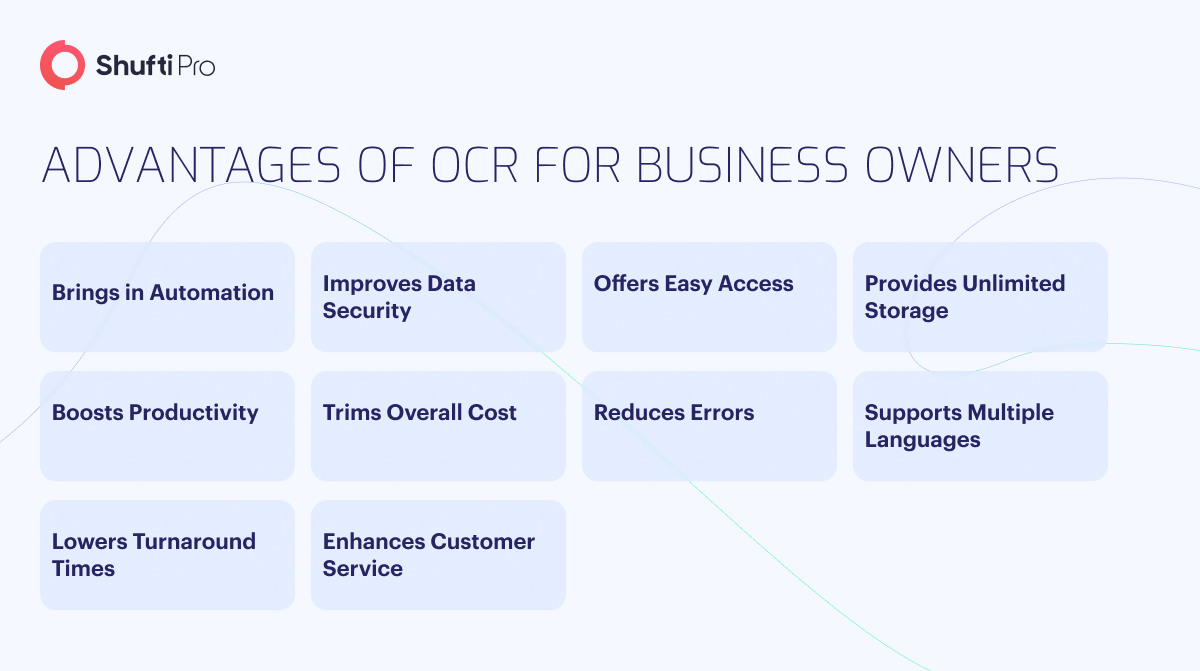 Shufti Pro

ADVANTAGES OF OCR FOR BUSINESS OWNERS

Brings in Automation

Improves Data Security

Offers Easy Access

Provides Unlimited Storage

Boosts Productivity

Trims Overall Cost

Reduces Errors

Supports Multiple Languages

Lowers Turnaround Times

Enhances Customer Service